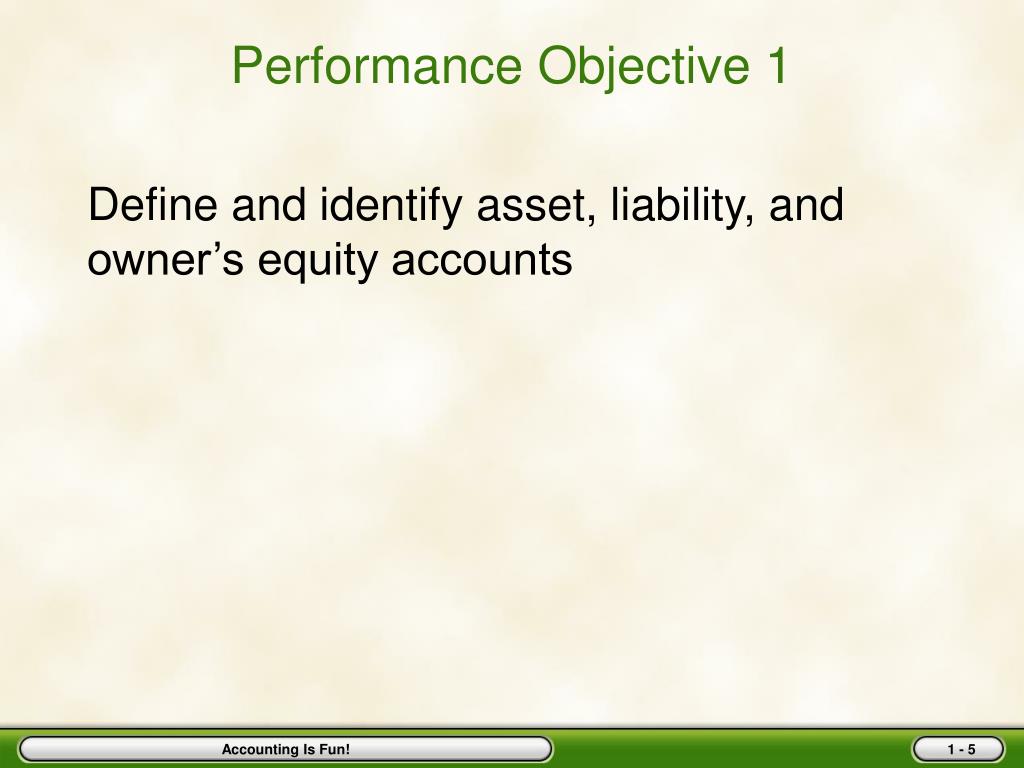 Performance Objective 1

Define and identify asset, liability, and owner’s equity accounts

Accounting Is Fun!

1 - 5